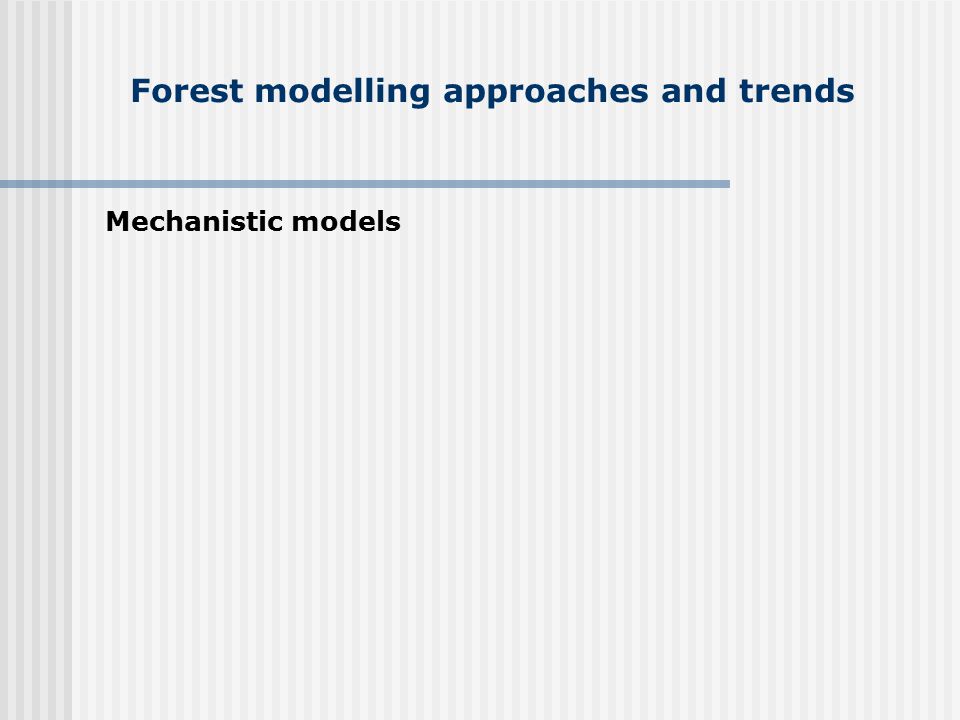 Forest modelling approaches and trends

Mechanistic models